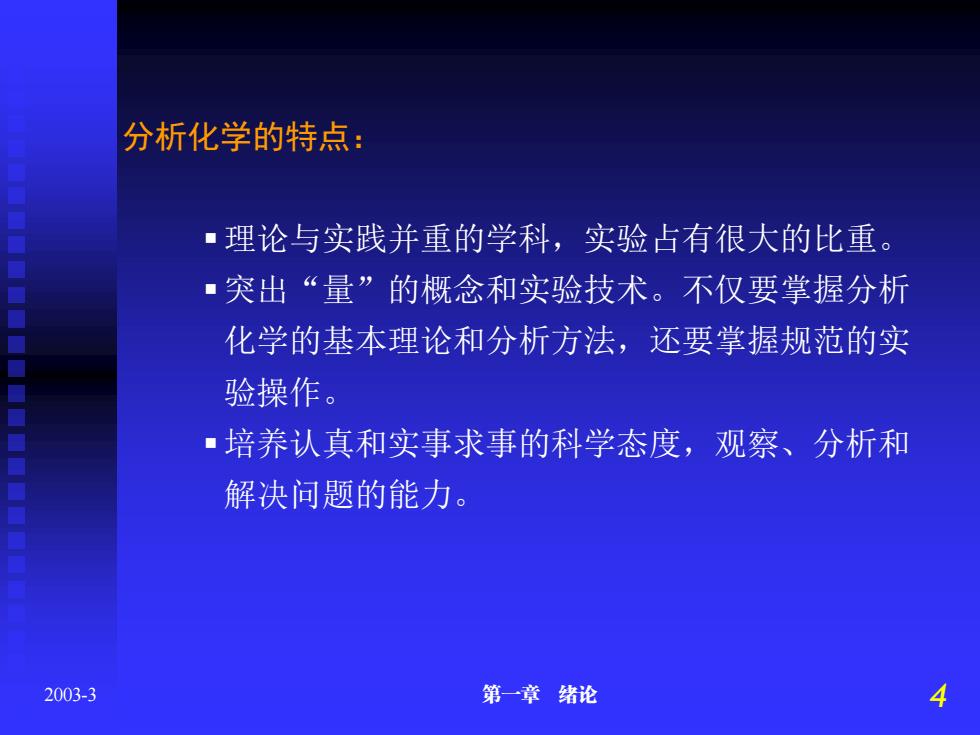 分析化学的特点：

▪ 理论与实践并重的学科，实验占有很大的比重。

▪ 突出“量”的概念和实验技术。不仅要掌握分析化学的基本理论和分析方法，还要掌握规范的实验操作。

▪ 培养认真和实事求事的科学态度，观察、分析和解决问题的能力。

2003-3

第一章 绪论

4